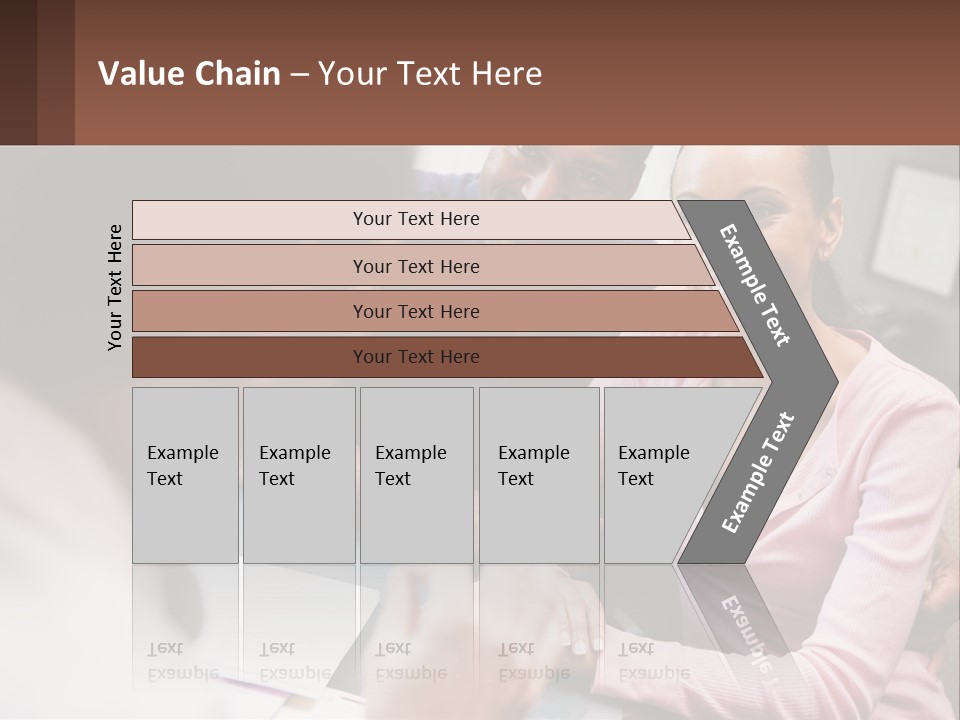 Value Chain – Your Text Here

Your Text Here

Your Text Here

Your Text Here

Your Text Here

Your Text Here

Example Text

Example Text

Example Text

Example Text

Example Text

Example Text

Example Text